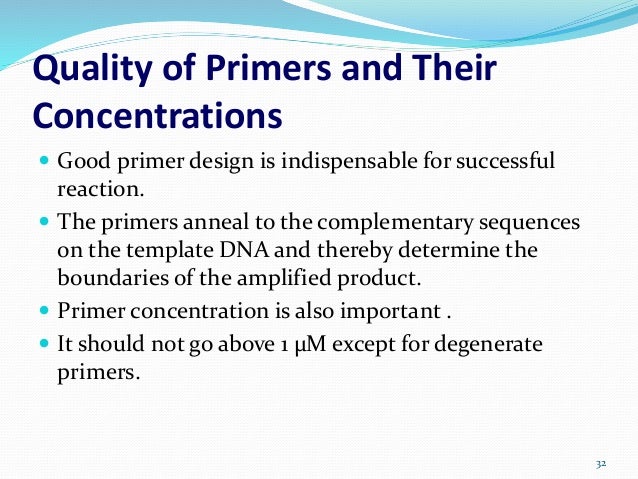 Quality of Primers and Their Concentrations

- Good primer design is indispensable for successful reaction.
- The primers anneal to the complementary sequences on the template DNA and thereby determine the boundaries of the amplified product.
- Primer concentration is also important .
- It should not go above 1 μM except for degenerate primers.

32